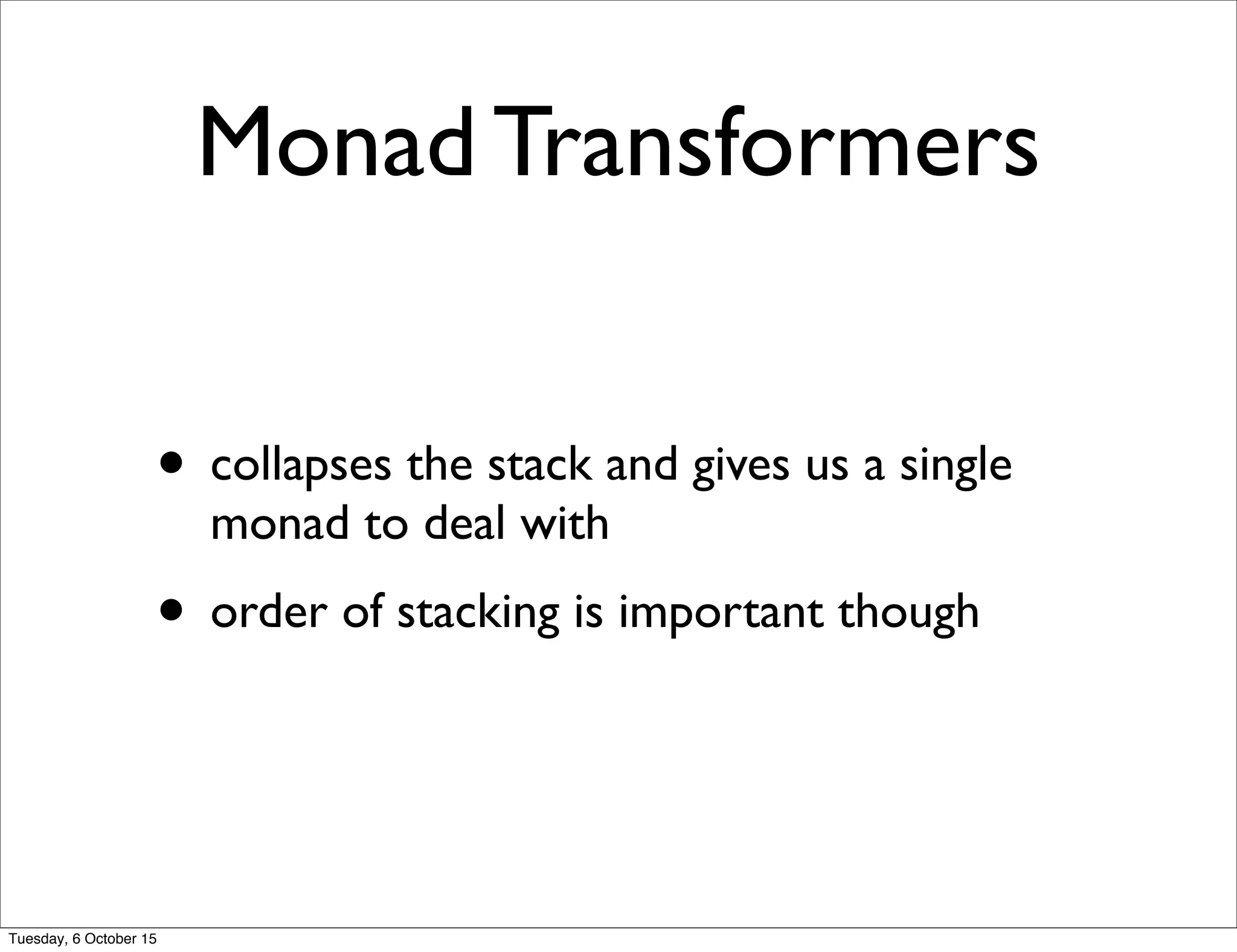 Monad Transformers

• collapses the stack and gives us a single monad to deal with

• order of stacking is important though

Tuesday, 6 October 15